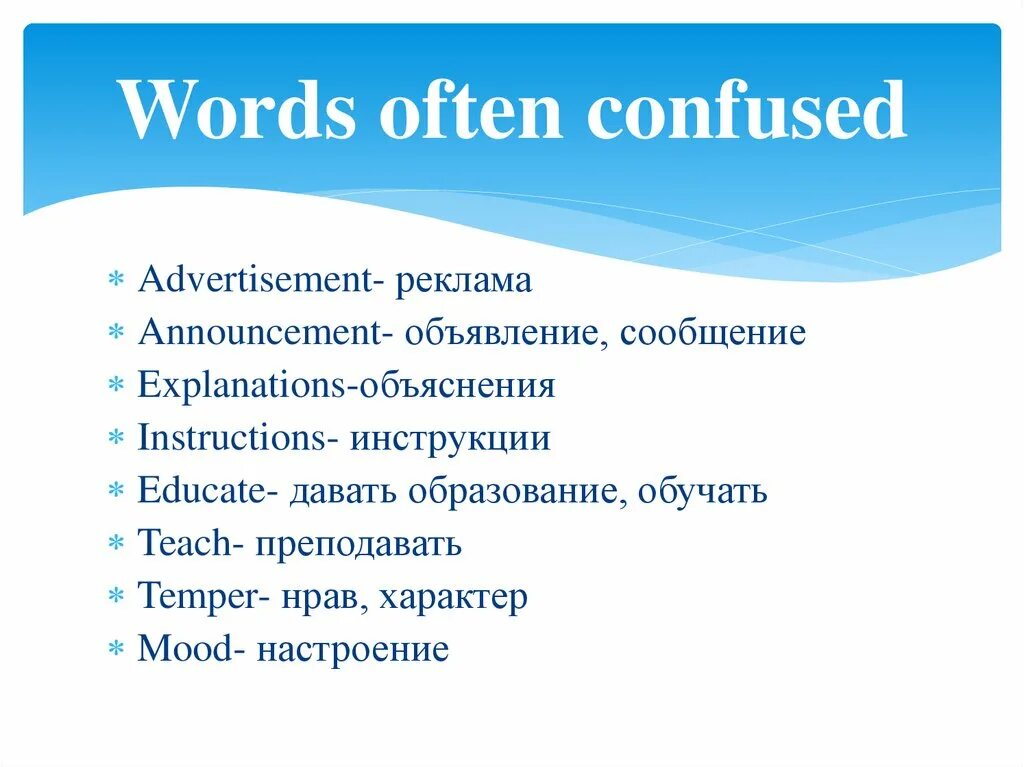 Words often confused

* Advertisement- реклама
* Announcement- объявление, сообщение
* Explanations-объяснения
* Instructions- инструкции
* Educate- давать образование, обучать
* Teach- преподавать
* Temper- нрав, характер
* Mood- настроение